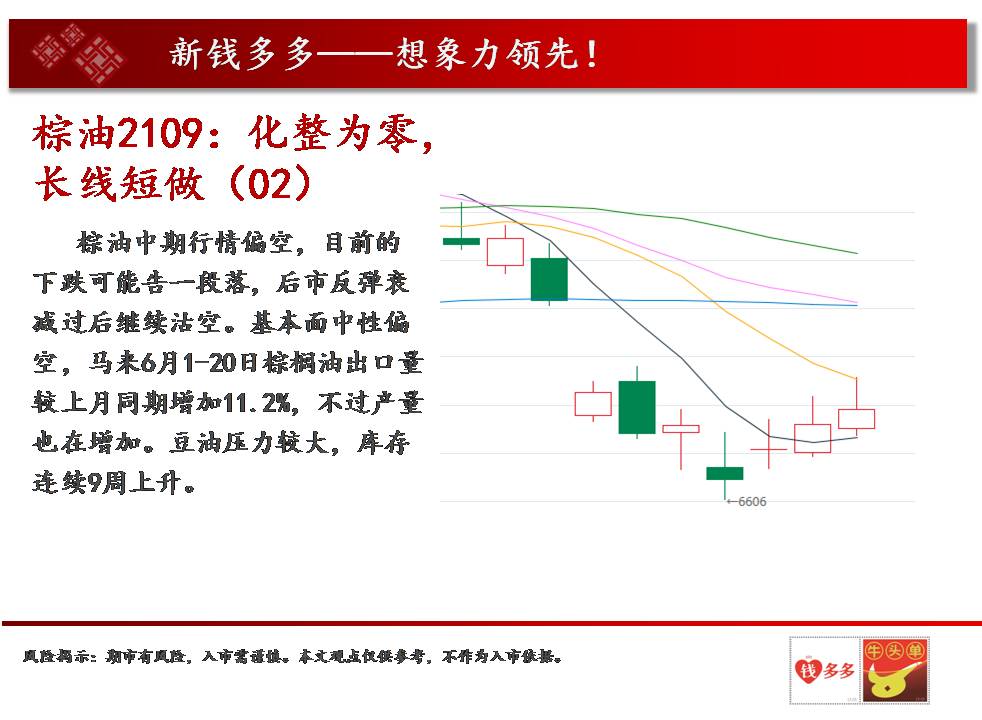 新钱多多——想象力领先！

棕油2109：化整为零，长线短做（02）

棕油中期行情偏空，目前的下跌可能告一段落，后市反弹衰减过后继续沽空。基本面中性偏空，马来6月1-20日棕榈油出口量较上月同期增加11.2%，不过产量也在增加。豆油压力较大，库存连续9周上升。

←6606

风险揭示：期市有风险，入市需谨慎。本文观点仅供参考，不作为入市依据。

钱多多

牛头单